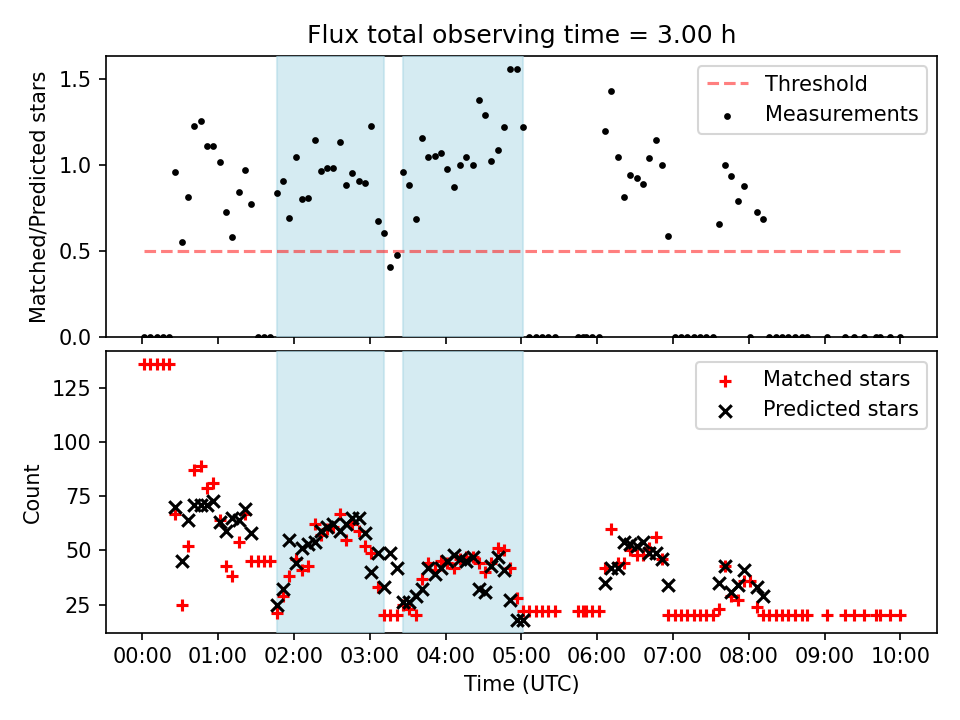 Flux total observing time = 3.00 h

Matched/Predicted stars

1.5
1.0
0.5
0.0

Threshold
Measurements

Count

125
100
75
50
25

Matched stars
Predicted stars

00:00 01:00 02:00 03:00 04:00 05:00 06:00 07:00 08:00 09:00 10:00
Time (UTC)